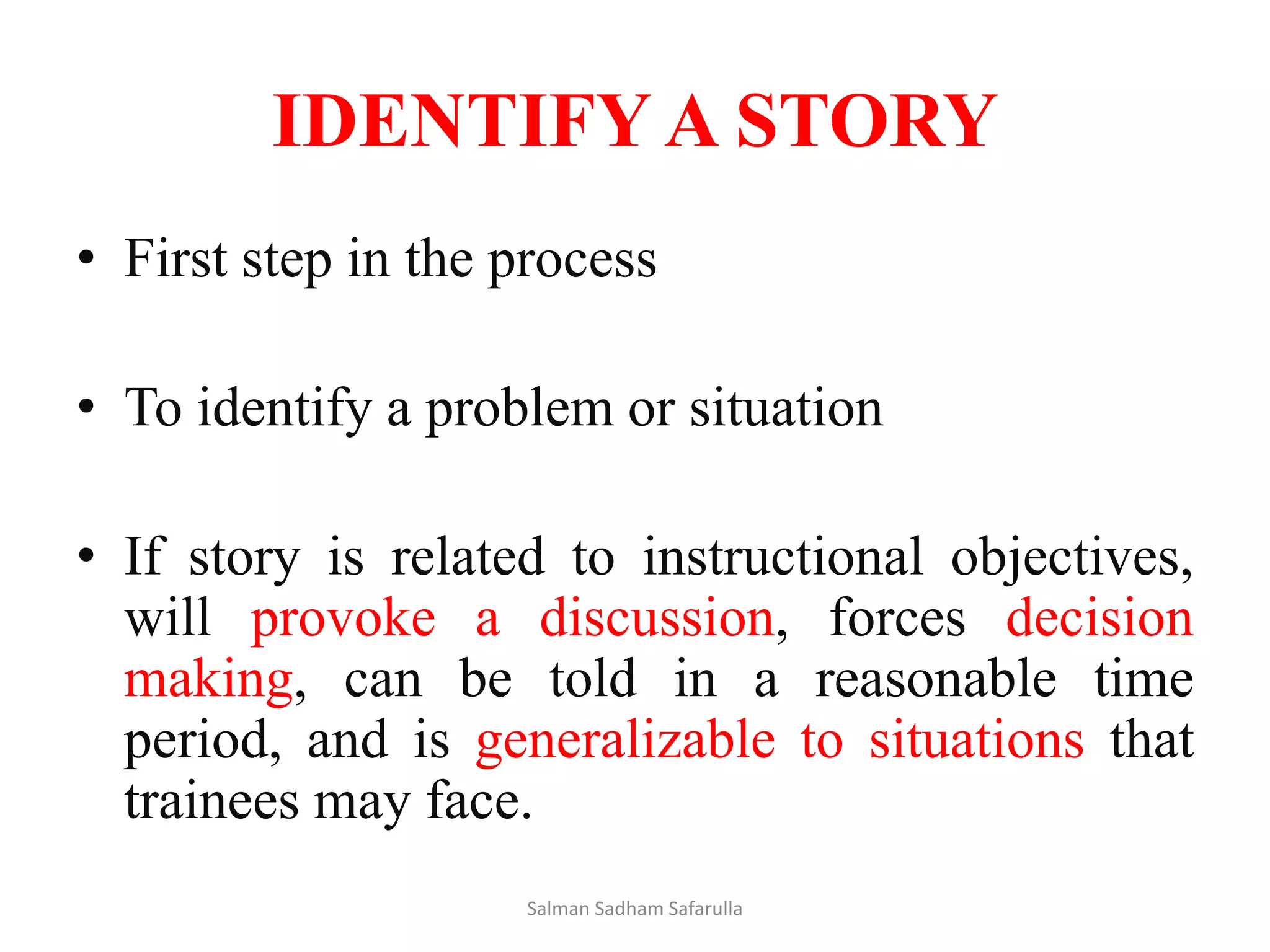 IDENTIFY A STORY

• First step in the process

• To identify a problem or situation

• If story is related to instructional objectives, will provoke a discussion, forces decision making, can be told in a reasonable time period, and is generalizable to situations that trainees may face.

Salman Sadham Safarulla